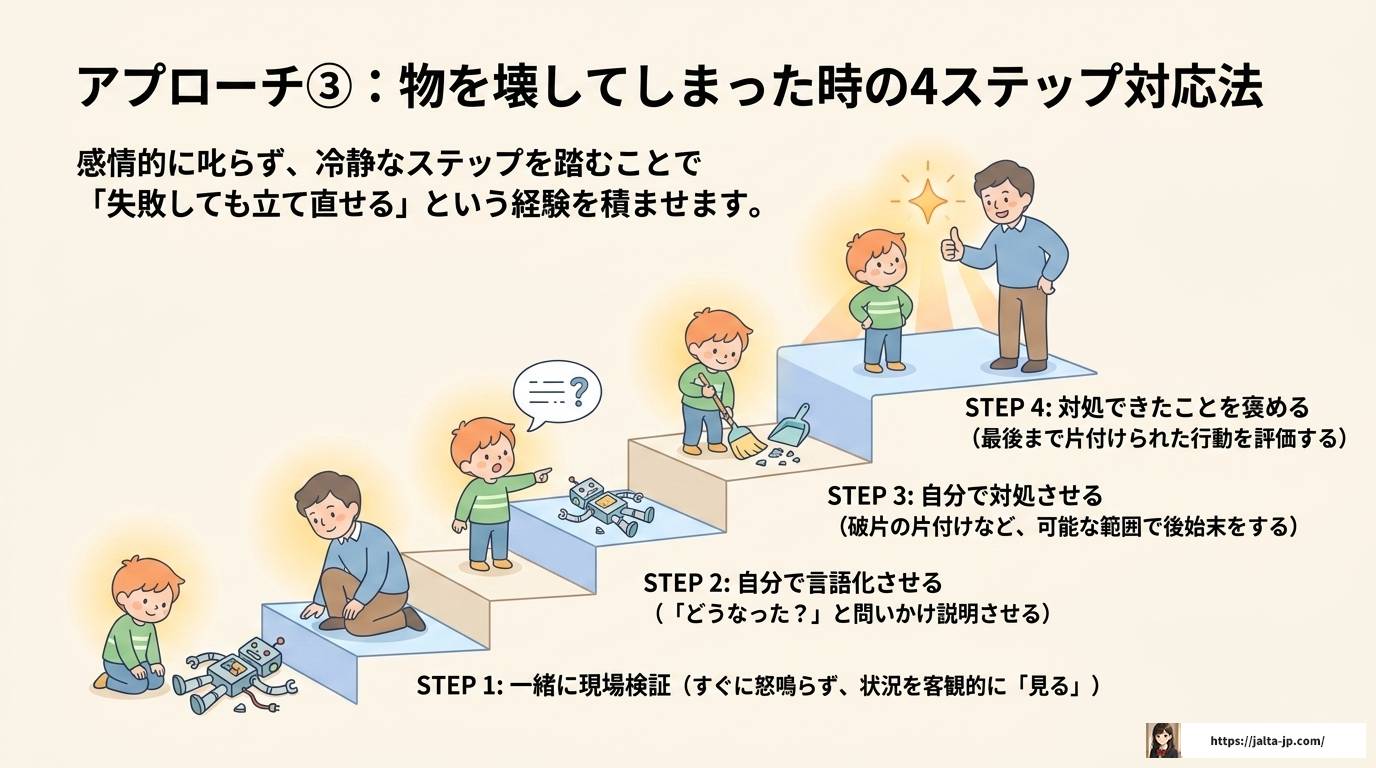 アプローチ③：物を壊してしまった時の4ステップ対応法

感情的に叱らず、冷静なステップを踏むことで「失敗しても立て直せる」という経験を積ませます。

STEP 4: 対処できたことを褒める
（最後まで片付けられた行動を評価する）

STEP 3: 自分で対処させる
（破片の片付けなど、可能な範囲で後始末をする）

STEP 2: 自分で言語化させる
（「どうなった？」と問いかけ説明させる）

STEP 1: 一緒に現場検証（すぐに怒鳴らず、状況を客観的に「見る」）

https://jalta-jp.com/